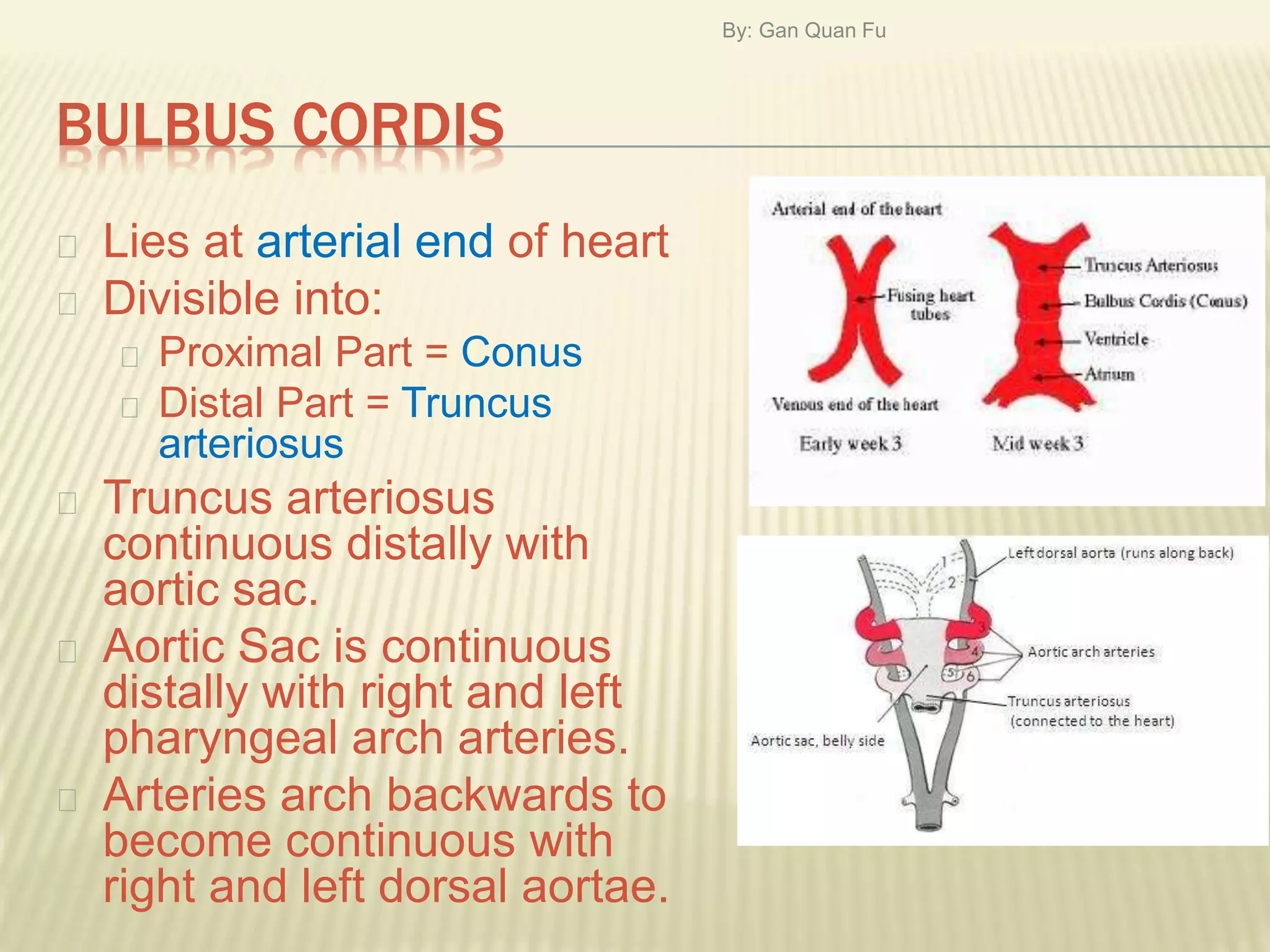 By: Gan Quan Fu

BULBUS CORDIS

Lies at arterial end of heart

Divisible into:

Proximal Part = Conus

Distal Part = Truncus arteriosus

Truncus arteriosus continuous distally with aortic sac.

Aortic Sac is continuous distally with right and left pharyngeal arch arteries.

Arteries arch backwards to become continuous with right and left dorsal aortae.

Arterial end of the heart

Fusing heart tubes

Venous end of the heart

Early week 3

Truncus Arteriosus

Bulbus Cordis (Conus)

Ventricle

Atrium

Mid week 3

Left dorsal aorta (runs along back)

1

2

3

4

5

6

Aortic arch arteries

Truncus arteriosus (connected to the heart)

Aortic sac, belly side